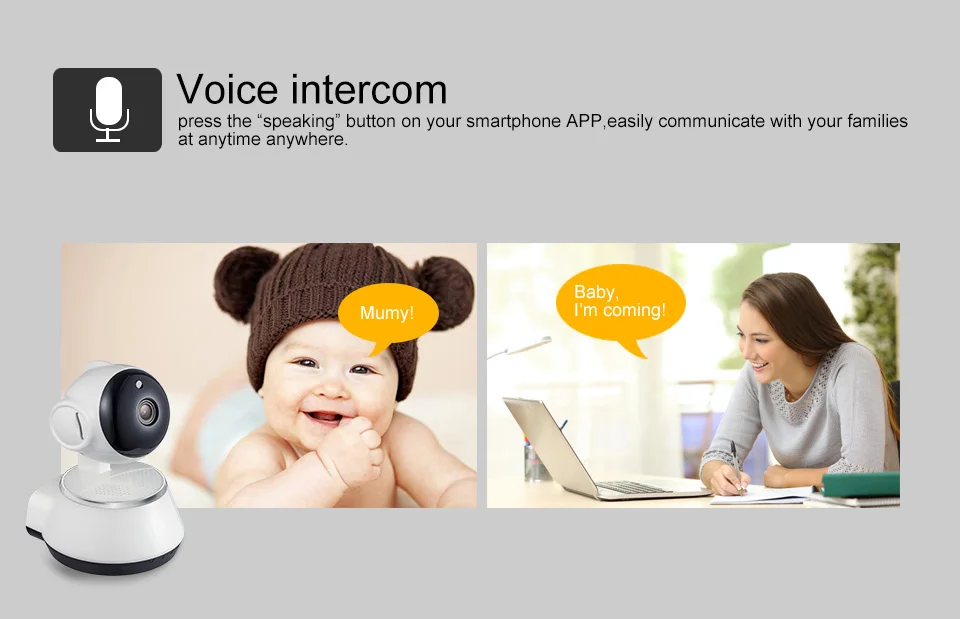 Voice intercom
press the “speaking” button on your smartphone APP,easily communicate with your families at anytime anywhere.

Mumy!

Baby, I'm coming!